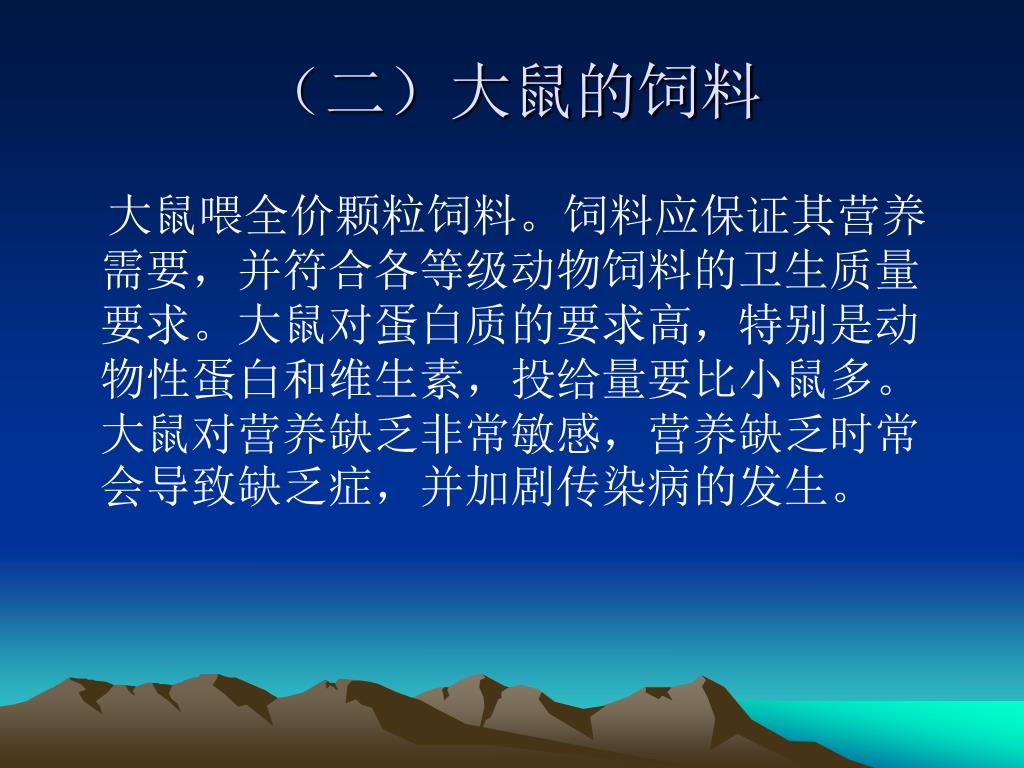 （二）大鼠的饲料

大鼠喂全价颗粒饲料。饲料应保证其营养需要，并符合各等级动物饲料的卫生质量要求。大鼠对蛋白质的要求高，特别是动物性蛋白和维生素，投给量要比小鼠多。大鼠对营养缺乏非常敏感，营养缺乏时常会导致缺乏症，并加剧传染病的发生。